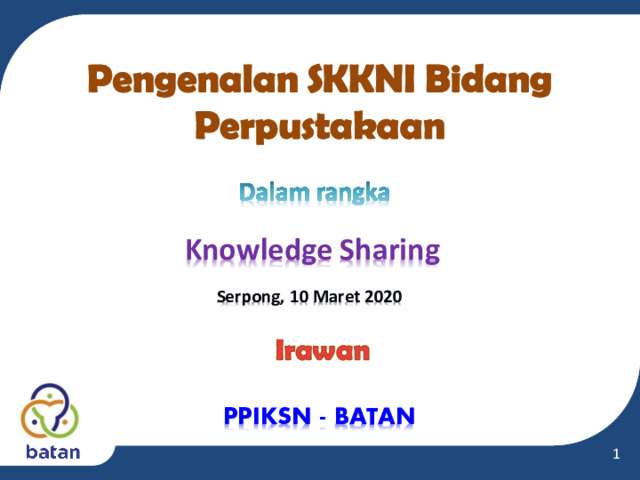 Pengenalan SKKNI Bidang Perpustakaan

Dalam rangka

Knowledge Sharing

Serpong, 10 Maret 2020

Irawan

PPIKSN - BATAN

batan

1